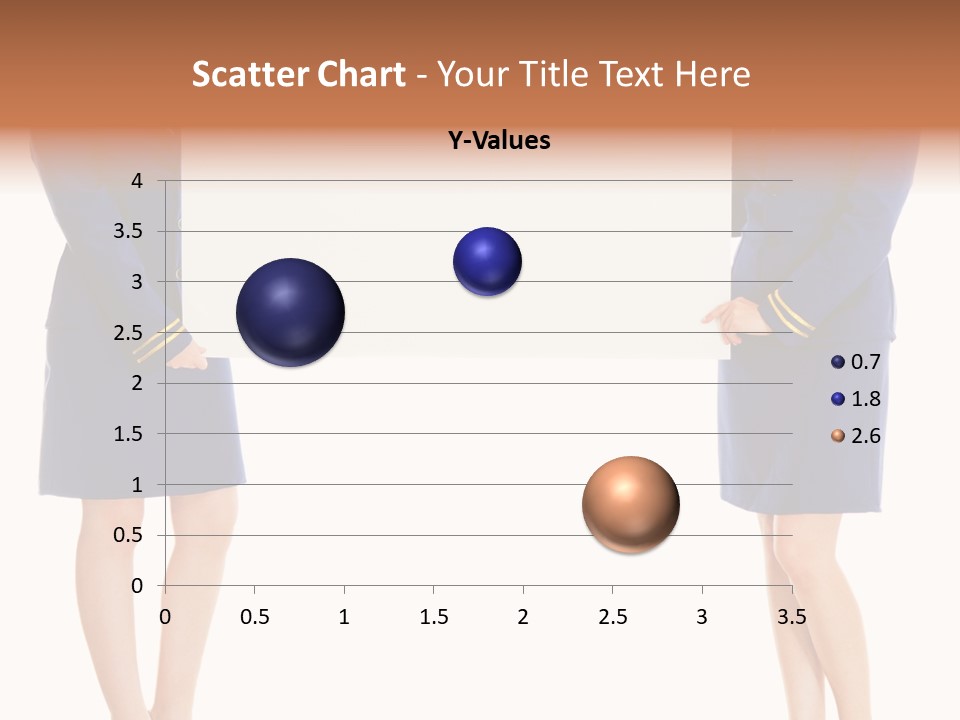 Scatter Chart - Your Title Text Here

Y-Values

4
3.5
3
2.5
2
1.5
1
0.5
0

0 0.5 1 1.5 2 2.5 3 3.5

0.7
1.8
2.6